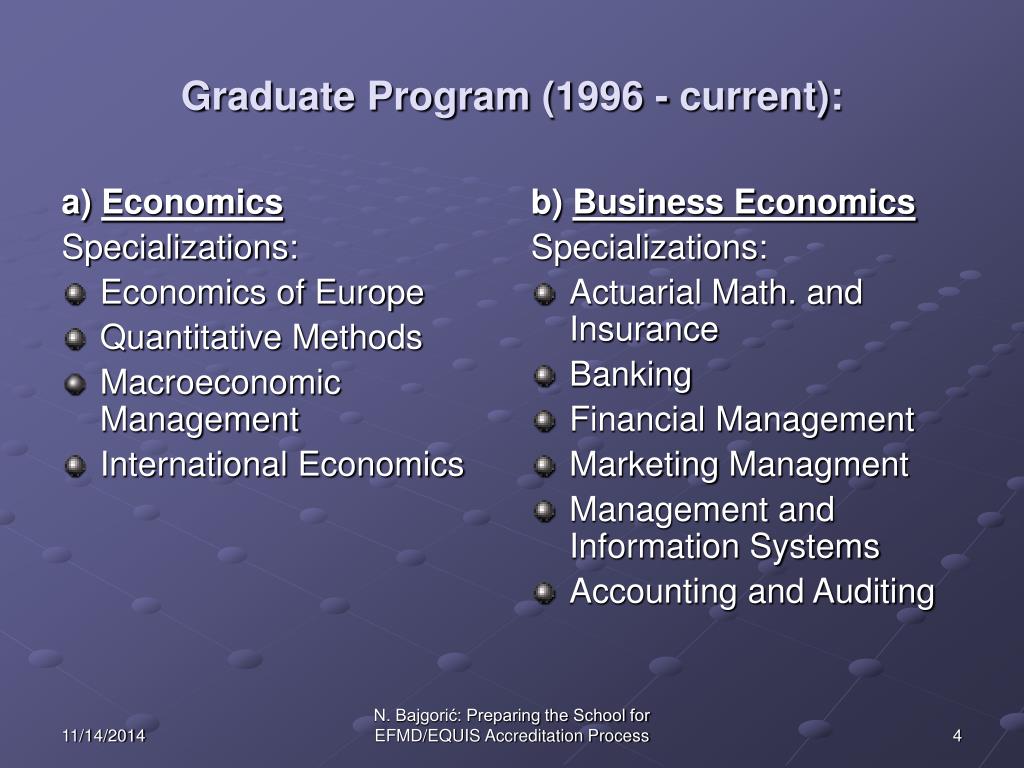 Graduate Program (1996 - current):

a) Economics
Specializations:
- Economics of Europe
- Quantitative Methods
- Macroeconomic Management
- International Economics

b) Business Economics
Specializations:
- Actuarial Math. and Insurance
- Banking
- Financial Management
- Marketing Managment
- Management and Information Systems
- Accounting and Auditing

11/14/2014

N. Bajgorić: Preparing the School for EFMD/EQUIS Accreditation Process

4